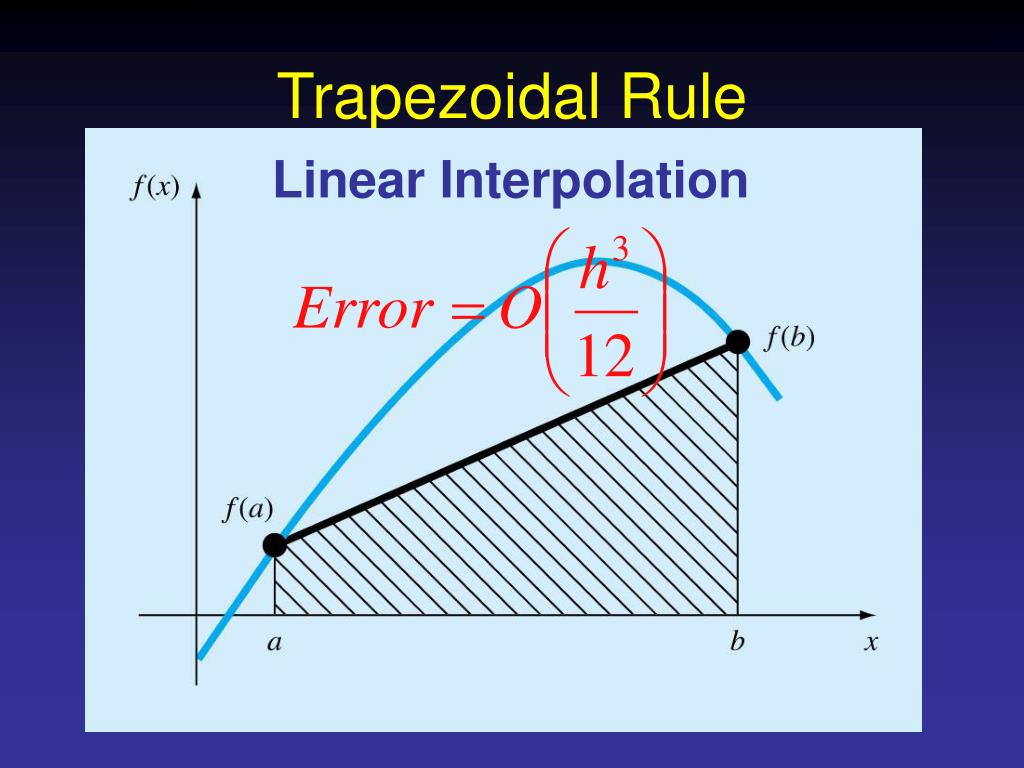 Trapezoidal Rule

Linear Interpolation

$f(x)$

$Error = O\left(\frac{h^3}{12}\right)$

$f(b)$

$f(a)$

$a$

$b$

$x$